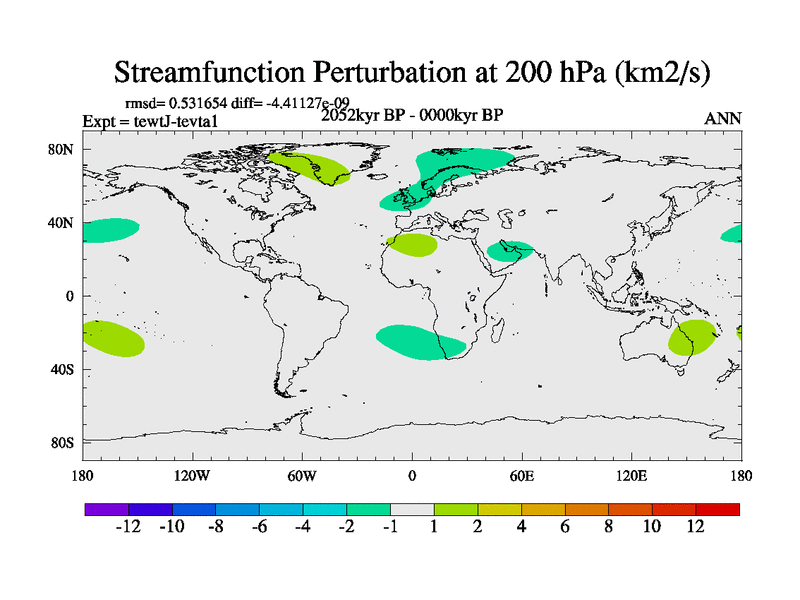 Streamfunction Perturbation at 200 hPa (km2/s)

rmsd= 0.531654 diff= -4.41127e-09

Expt = tewtJ-tevta1

2052kyr BP - 0000kyr BP

ANN

80N
40N
0
40S
80S

180 120W 60W 0 60E 120E 180

-12 -10 -8 -6 -4 -2 -1 1 2 4 6 8 10 12